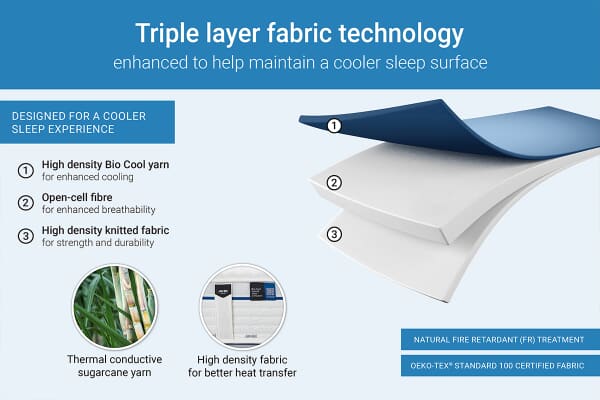 Triple layer fabric technology
enhanced to help maintain a cooler sleep surface

DESIGNED FOR A COOLER SLEEP EXPERIENCE

1 High density Bio Cool yarn
for enhanced cooling

2 Open-cell fibre
for enhanced breathability

3 High density knitted fabric
for strength and durability

1
2
3

Thermal conductive sugarcane yarn

High density fabric for better heat transfer

NATURAL FIRE RETARDANT (FR) TREATMENT

OEKO-TEX® STANDARD 100 CERTIFIED FABRIC